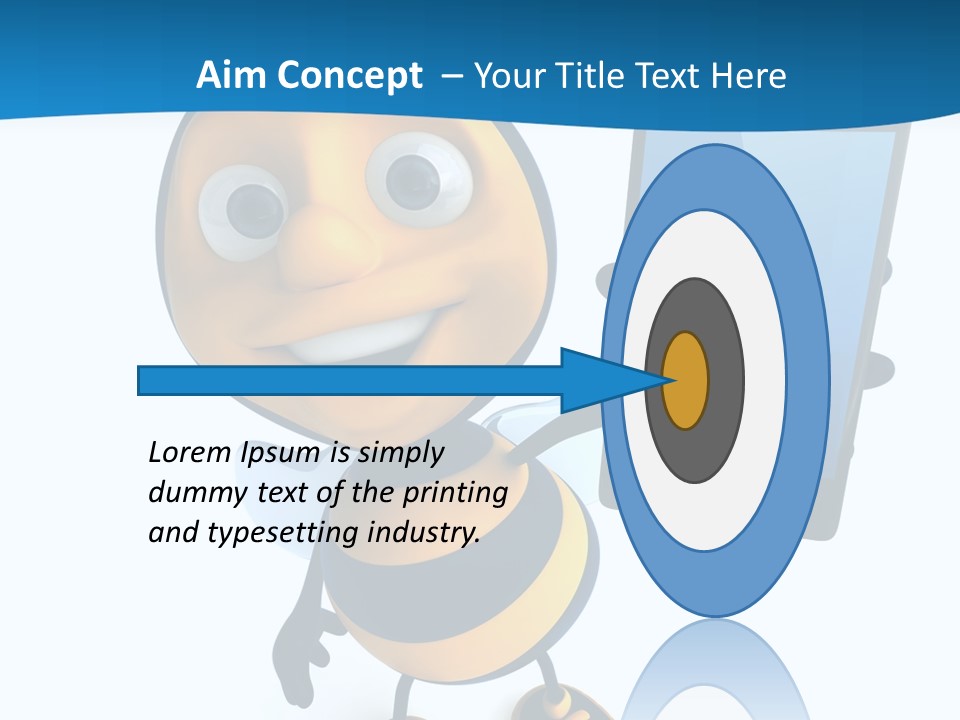 Aim Concept – Your Title Text Here

Lorem Ipsum is simply dummy text of the printing and typesetting industry.